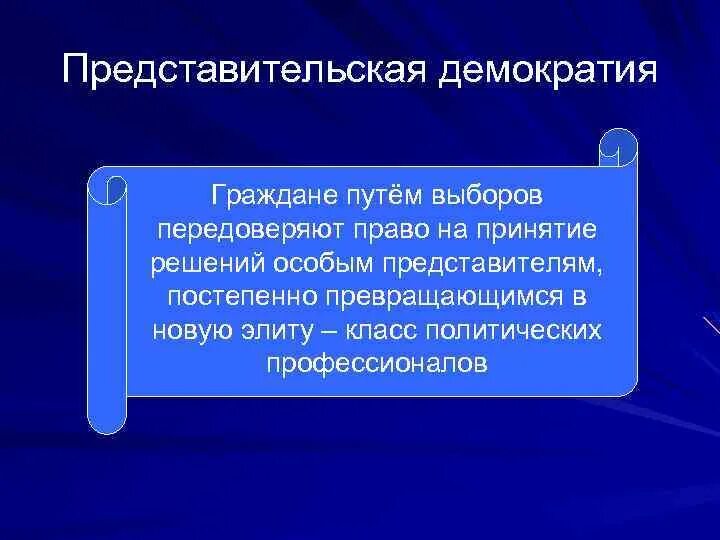 Представительская демократия

Граждане путём выборов передоверяют право на принятие решений особым представителям, постепенно превращающимся в новую элиту – класс политических профессионалов